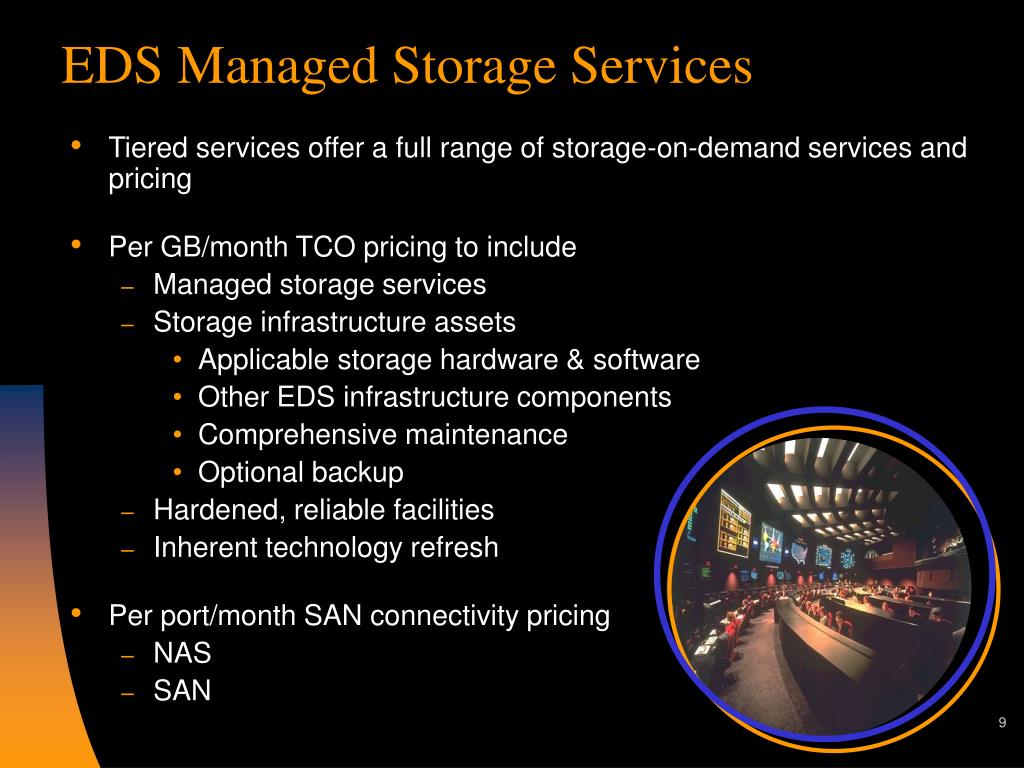 EDS Managed Storage Services

• Tiered services offer a full range of storage-on-demand services and pricing

• Per GB/month TCO pricing to include
– Managed storage services
– Storage infrastructure assets
• Applicable storage hardware & software
• Other EDS infrastructure components
• Comprehensive maintenance
• Optional backup
– Hardened, reliable facilities
– Inherent technology refresh

• Per port/month SAN connectivity pricing
– NAS
– SAN

9